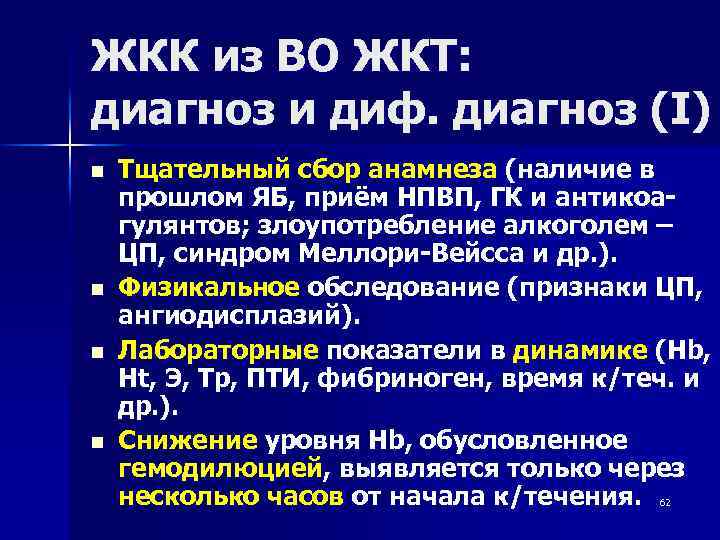 ЖКК из ВО ЖКТ: диагноз и диф. диагноз (I)

■ Тщательный сбор анамнеза (наличие в прошлом ЯБ, приём НПВП, ГК и антикоагулянтов; злоупотребление алкоголем – ЦП, синдром Меллори-Вейсса и др.).

■ Физикальное обследование (признаки ЦП, ангиодисплазий).

■ Лабораторные показатели в динамике (Hb, Ht, Э, Тр, ПТИ, фибриноген, время к/теч. и др.).

■ Снижение уровня Hb, обусловленное гемодилюцией, выявляется только через несколько часов от начала к/течения.

62